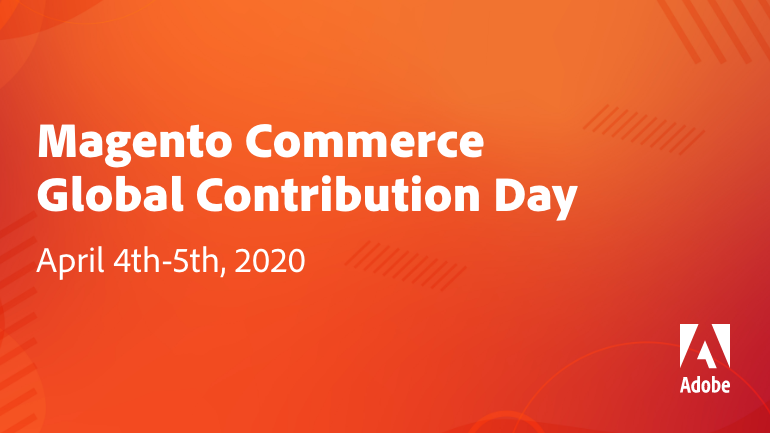 Magento Commerce
Global Contribution Day

April 4th-5th, 2020

Adobe